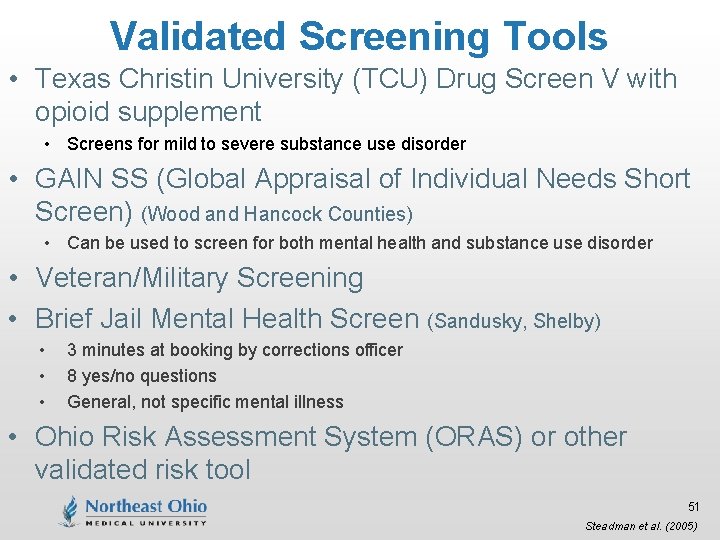 Validated Screening Tools

• Texas Christin University (TCU) Drug Screen V with opioid supplement
  • Screens for mild to severe substance use disorder
• GAIN SS (Global Appraisal of Individual Needs Short Screen) (Wood and Hancock Counties)
  • Can be used to screen for both mental health and substance use disorder
• Veteran/Military Screening
• Brief Jail Mental Health Screen (Sandusky, Shelby)
  • 3 minutes at booking by corrections officer
  • 8 yes/no questions
  • General, not specific mental illness
• Ohio Risk Assessment System (ORAS) or other validated risk tool

Northeast Ohio
MEDICAL UNIVERSITY

51

Steadman et al. (2005)